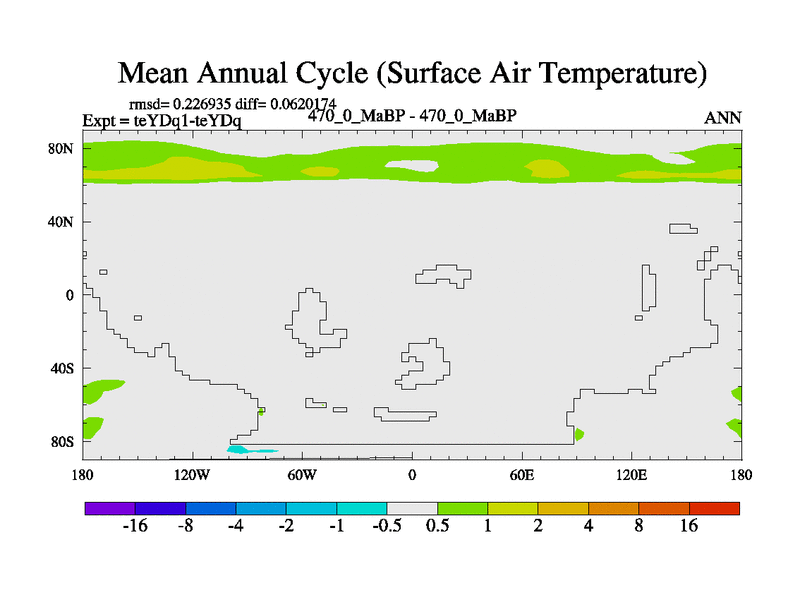 Mean Annual Cycle (Surface Air Temperature)

rmsd= 0.226935 diff= 0.0620174
Expt = teYDq1-teYDq
470_0_MaBP - 470_0_MaBP
ANN

80N
40N
0
40S
80S

180
120W
60W
0
60E
120E
180

-16
-8
-4
-2
-1
-0.5
0.5
1
2
4
8
16